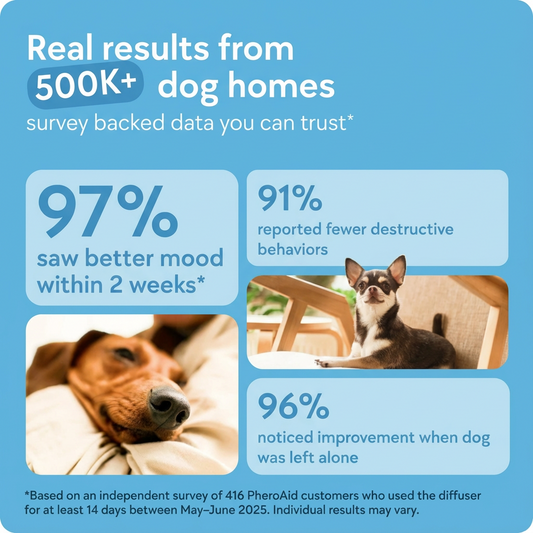 Real results from 500K+ dog homes
survey backed data you can trust*

97%
saw better mood within 2 weeks*

91%
reported fewer destructive behaviors

96%
noticed improvement when dog was left alone

*Based on an independent survey of 416 PheroAid customers who used the diffuser for at least 14 days between May–June 2025. Individual results may vary.